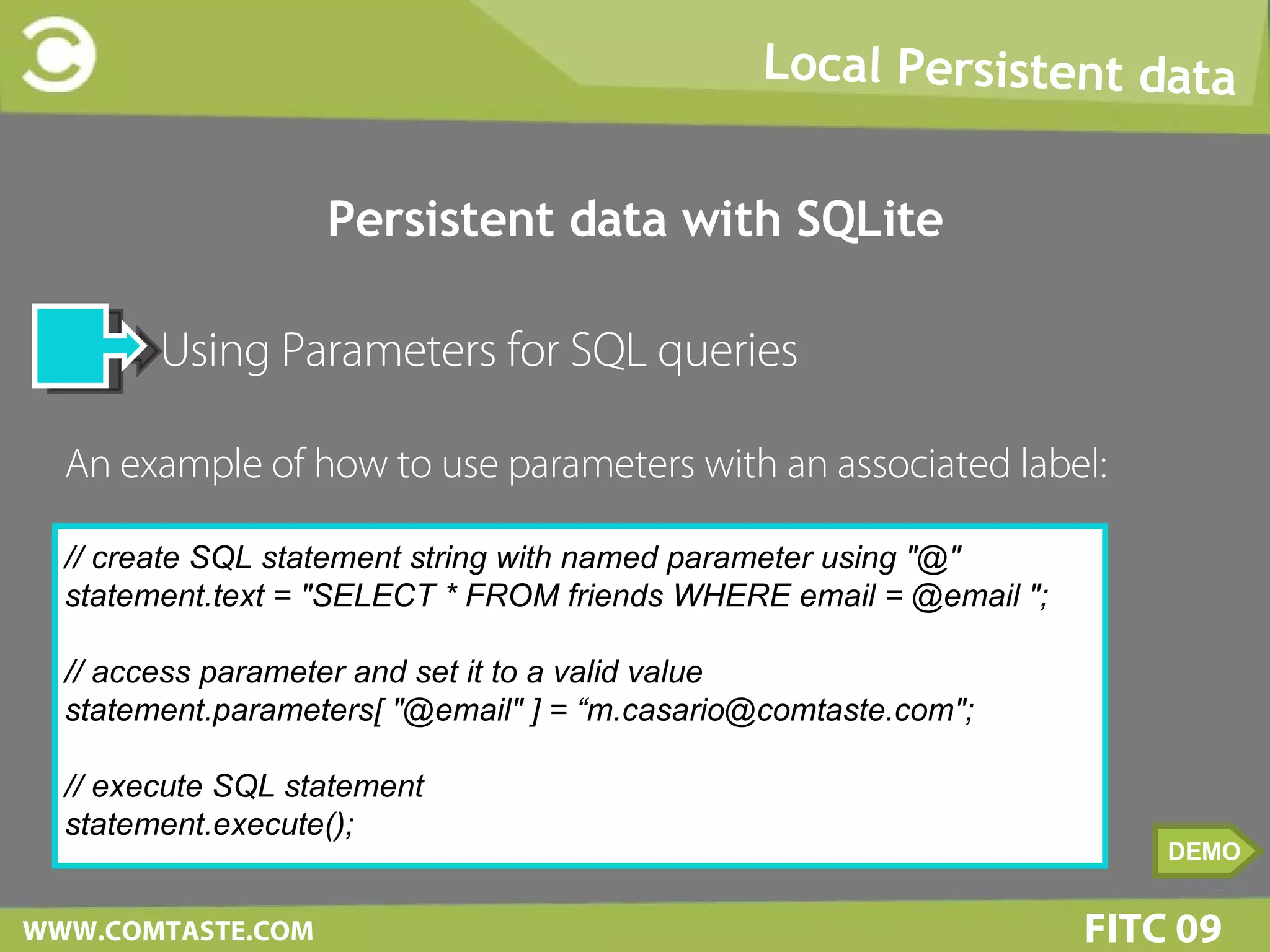 Local Persistent data

Persistent data with SQLite

Using Parameters for SQL queries

An example of how to use parameters with an associated label:

// create SQL statement string with named parameter using "@"
statement.text = "SELECT * FROM friends WHERE email = @email ";

// access parameter and set it to a valid value
statement.parameters[ "@email" ] = “m.casario@comtaste.com";

// execute SQL statement
statement.execute();

DEMO

WWW.COMTASTE.COM

FITC 09